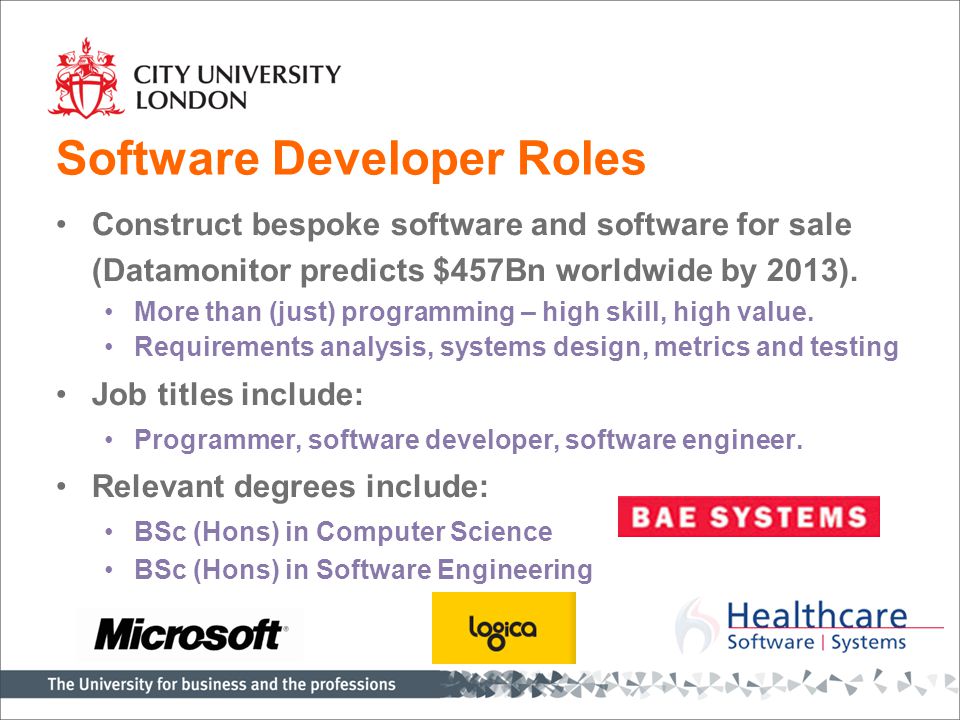 CITY UNIVERSITY
LONDON

Software Developer Roles

• Construct bespoke software and software for sale (Datamonitor predicts $457Bn worldwide by 2013).
  • More than (just) programming – high skill, high value.
  • Requirements analysis, systems design, metrics and testing
• Job titles include:
  • Programmer, software developer, software engineer.
• Relevant degrees include:
  • BSc (Hons) in Computer Science
  • BSc (Hons) in Software Engineering

BAE SYSTEMS

Microsoft

logica

Healthcare
Software | Systems

The University for business and the professions